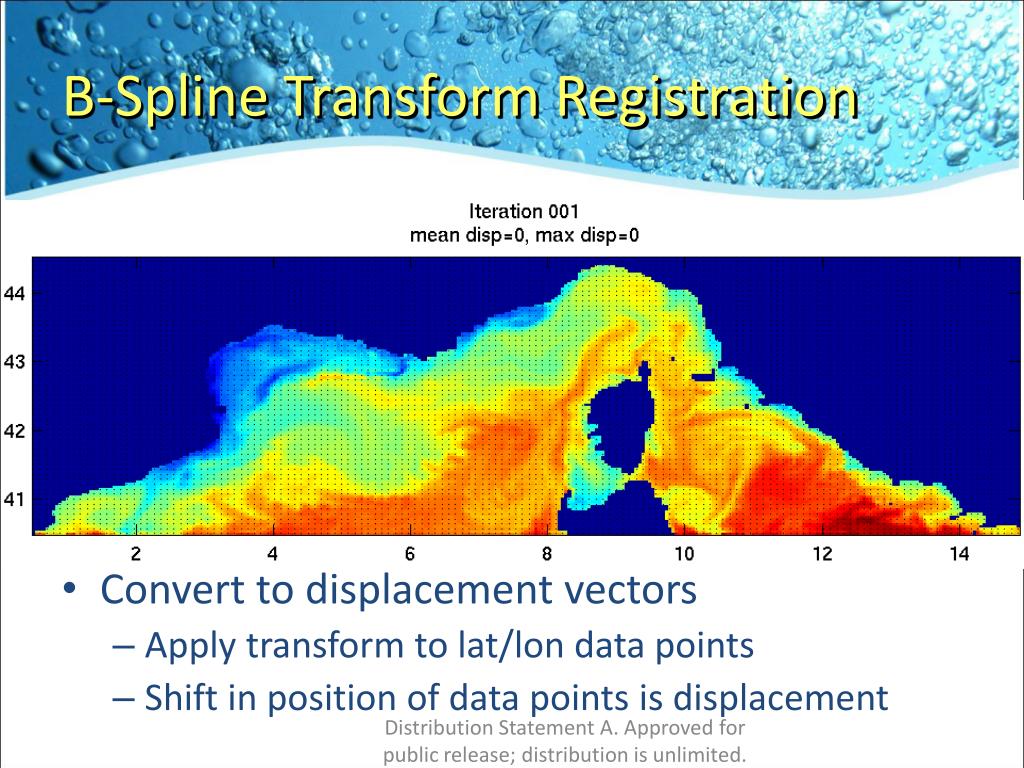 B-Spline Transform Registration

Iteration 001
mean disp=0, max disp=0

44
43
42
41

2 4 6 8 10 12 14

• Convert to displacement vectors
– Apply transform to lat/lon data points
– Shift in position of data points is displacement

Distribution Statement A. Approved for public release; distribution is unlimited.